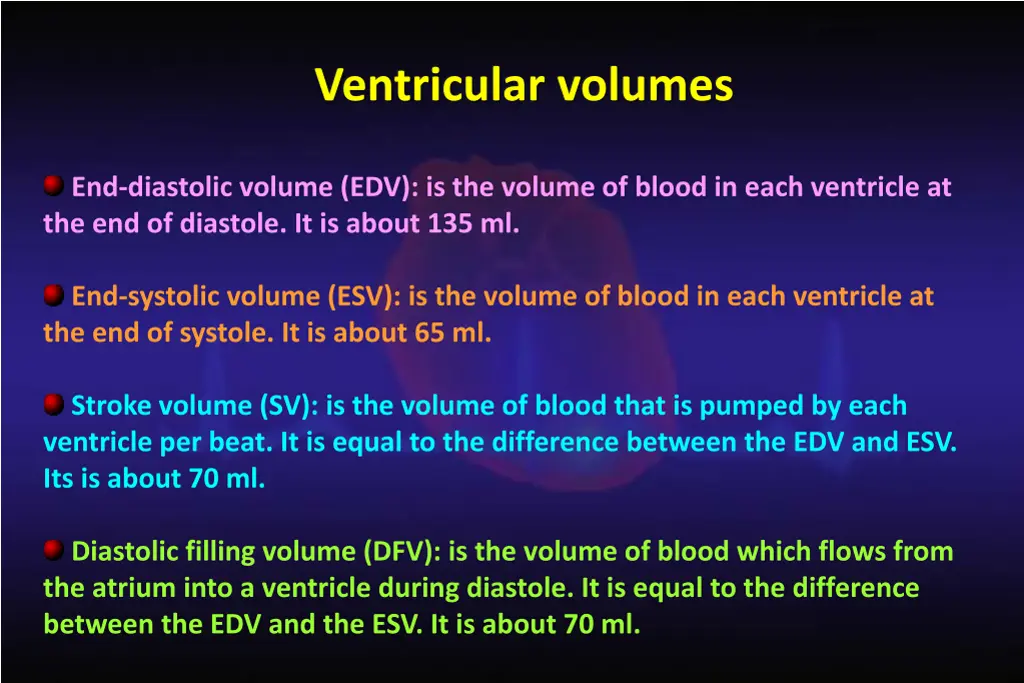 Ventricular volumes

End-diastolic volume (EDV): is the volume of blood in each ventricle at the end of diastole. It is about 135 ml.

End-systolic volume (ESV): is the volume of blood in each ventricle at the end of systole. It is about 65 ml.

Stroke volume (SV): is the volume of blood that is pumped by each ventricle per beat. It is equal to the difference between the EDV and ESV. Its is about 70 ml.

Diastolic filling volume (DFV): is the volume of blood which flows from the atrium into a ventricle during diastole. It is equal to the difference between the EDV and the ESV. It is about 70 ml.